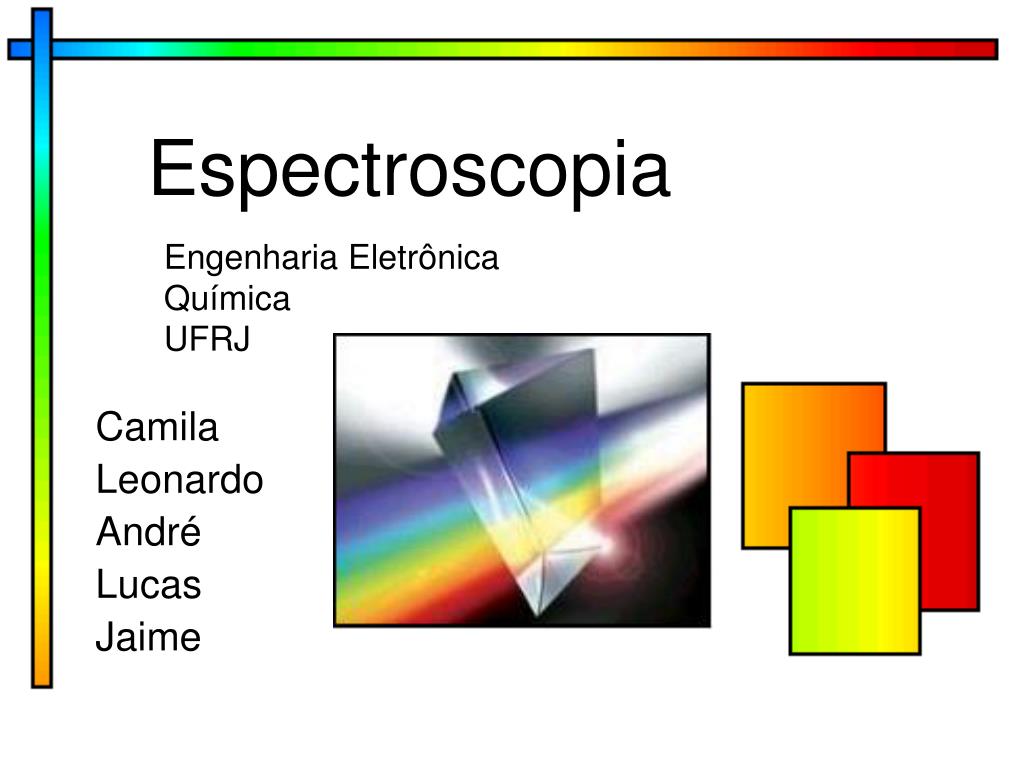 Espectroscopia

Engenharia Eletrônica
Química
UFRJ

Camila
Leonardo
André
Lucas
Jaime